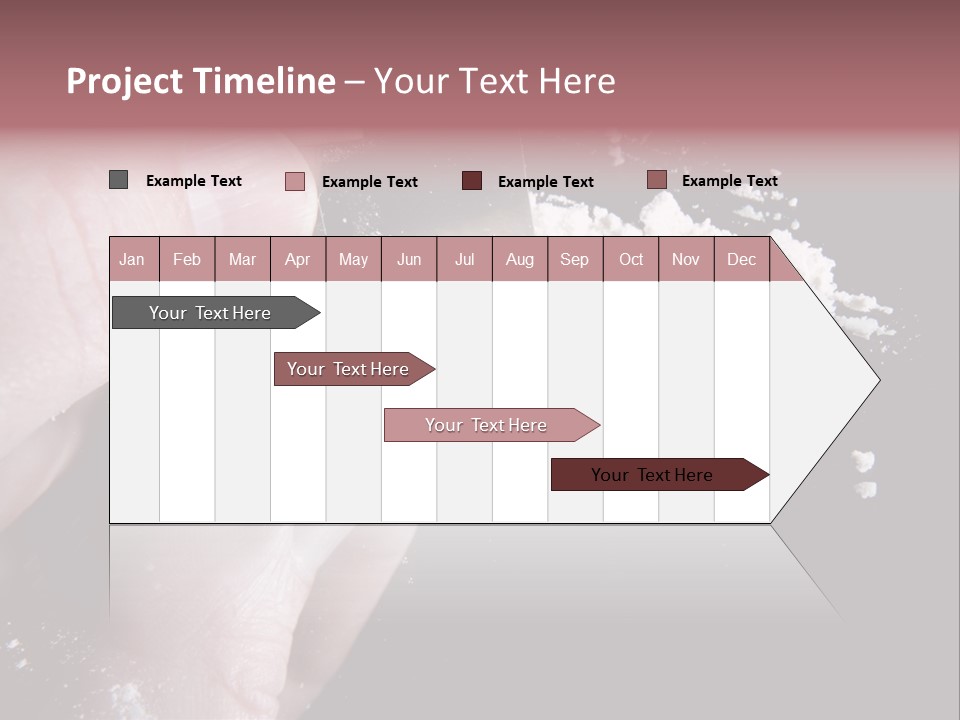 Project Timeline – Your Text Here

Example Text
Example Text
Example Text
Example Text

| Jan | Feb | Mar | Apr | May | Jun | Jul | Aug | Sep | Oct | Nov | Dec |
|---|---|---|---|---|---|---|---|---|---|---|---|

Your Text Here
Your Text Here
Your Text Here
Your Text Here